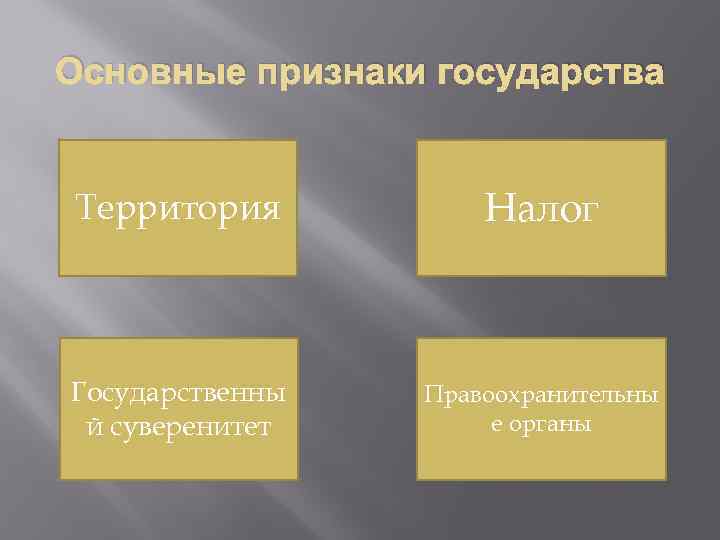 Основные признаки государства

Территория

Налог

Государственный суверенитет

Правоохранительные органы